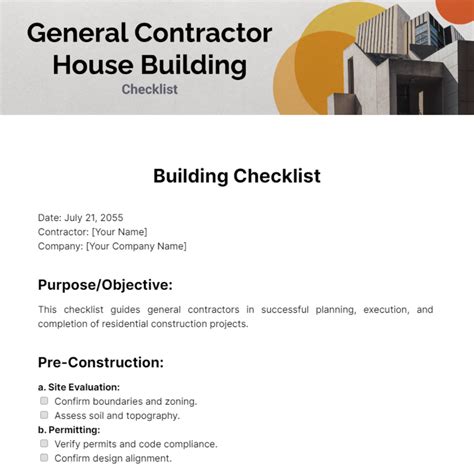 General Contractor House Building
Checklist

Building Checklist

Date: July 21, 2055
Contractor: [Your Name]
Company: [Your Company Name]

Purpose/Objective:

This checklist guides general contractors in successful planning, execution, and completion of residential construction projects.

Pre-Construction:

a. Site Evaluation:
Confirm boundaries and zoning.
Assess soil and topography.
b. Permitting:
Verify permits and code compliance.
Confirm design alignment.